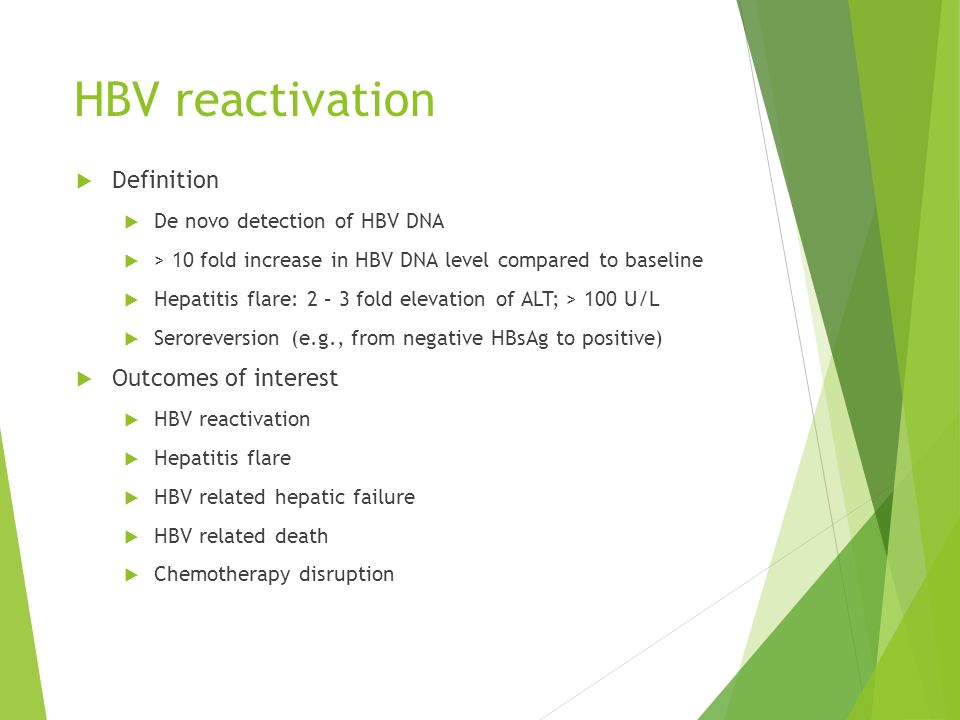 HBV reactivation

Definition

De novo detection of HBV DNA

> 10 fold increase in HBV DNA level compared to baseline

Hepatitis flare: 2 – 3 fold elevation of ALT; > 100 U/L

Seroreversion (e.g., from negative HBsAg to positive)

Outcomes of interest

HBV reactivation

Hepatitis flare

HBV related hepatic failure

HBV related death

Chemotherapy disruption